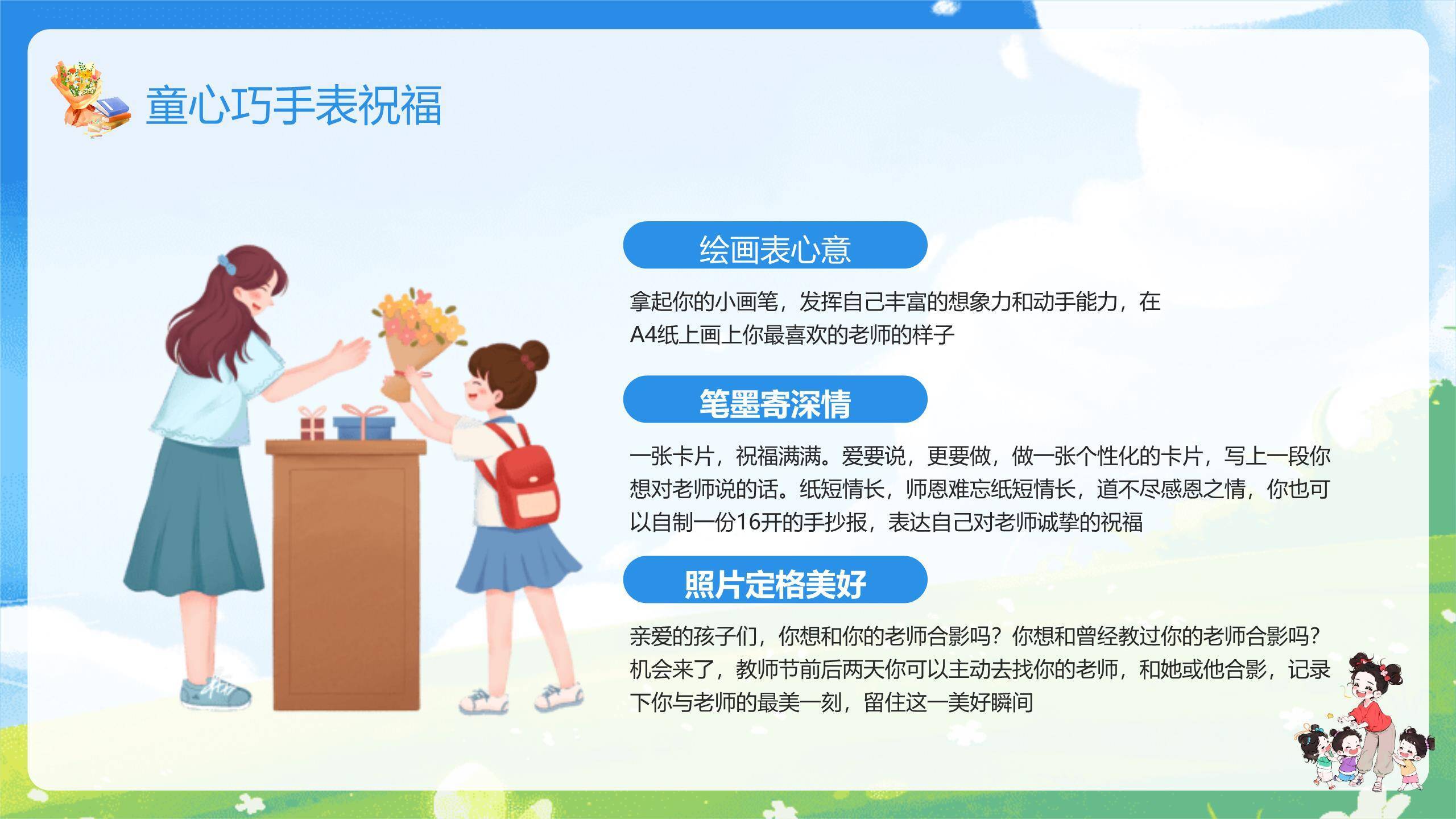 童心巧手表祝福

绘画表心意

拿起你的小画笔，发挥自己丰富的想象力和动手能力，在A4纸上画上你最喜欢的老师的样子

笔墨寄深情

一张卡片，祝福满满。爱要说，更要做，做一张个性化的卡片，写上一段你想对老师说的话。纸短情长，师恩难忘纸短情长，道不尽感恩之情，你也可以自制一份16开的手抄报，表达自己对老师诚挚的祝福

照片定格美好

亲爱的孩子们，你想和你的老师合影吗？你想和曾经教过你的老师合影吗？机会来了，教师节前后两天你可以主动去找你的老师，和她或他合影，记录下你与老师的最美一刻，留住这一美好瞬间